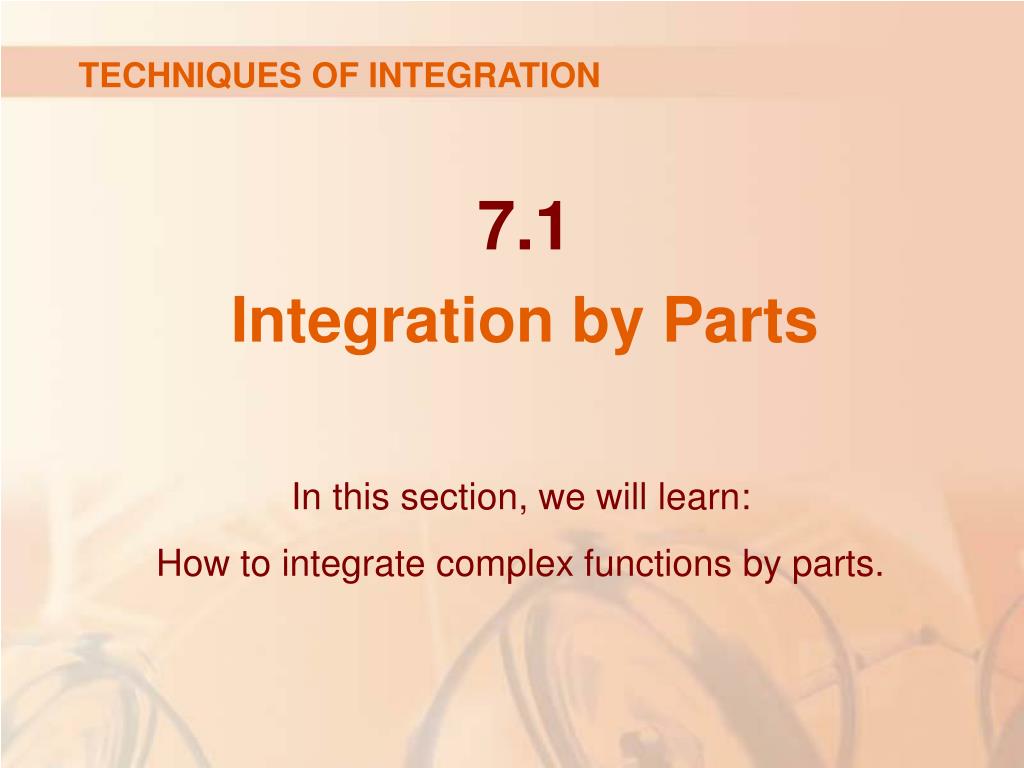 TECHNIQUES OF INTEGRATION

7.1

Integration by Parts

In this section, we will learn:

How to integrate complex functions by parts.